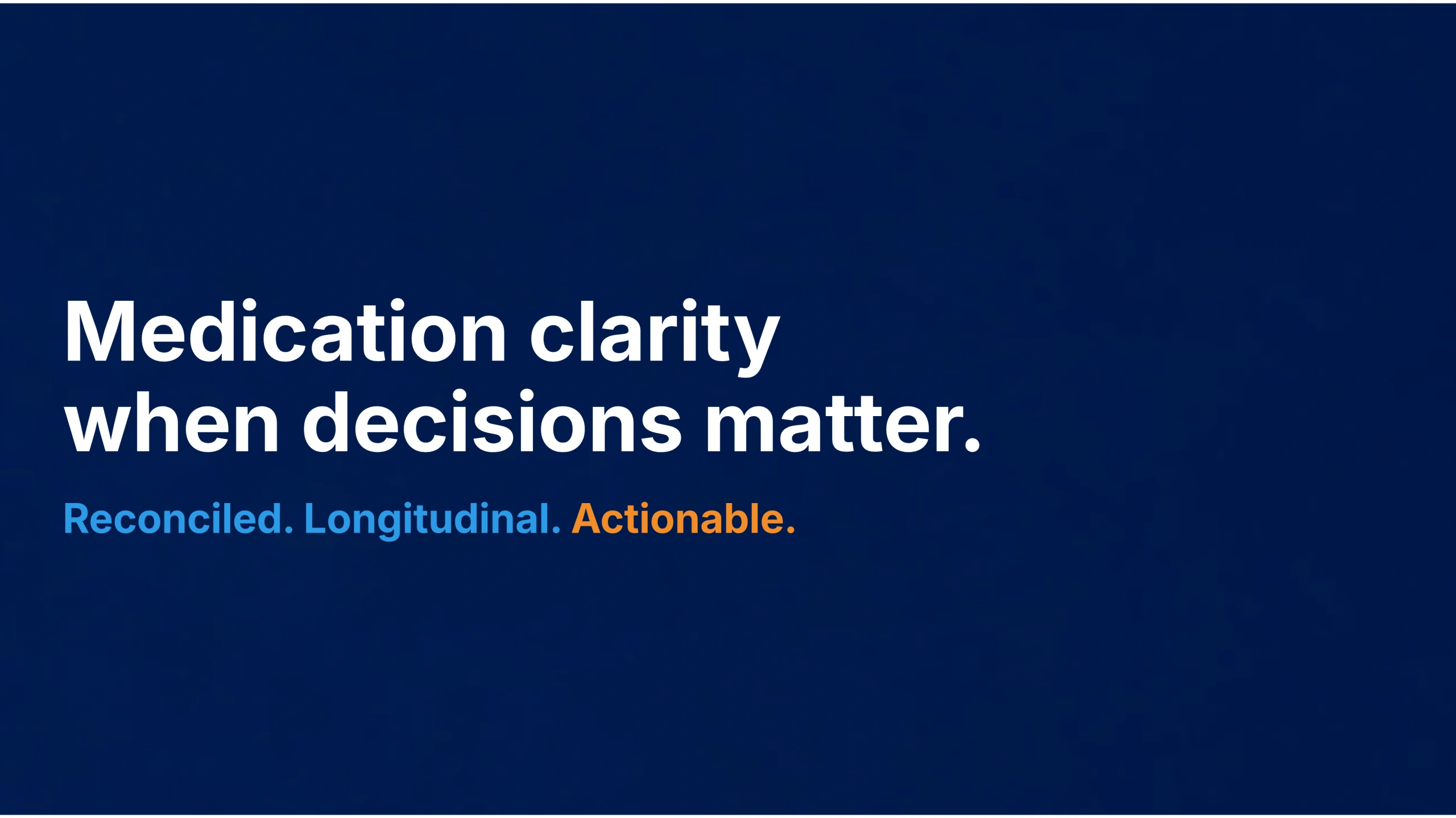 Medication clarity when decisions matter.

Reconciled. Longitudinal. Actionable.